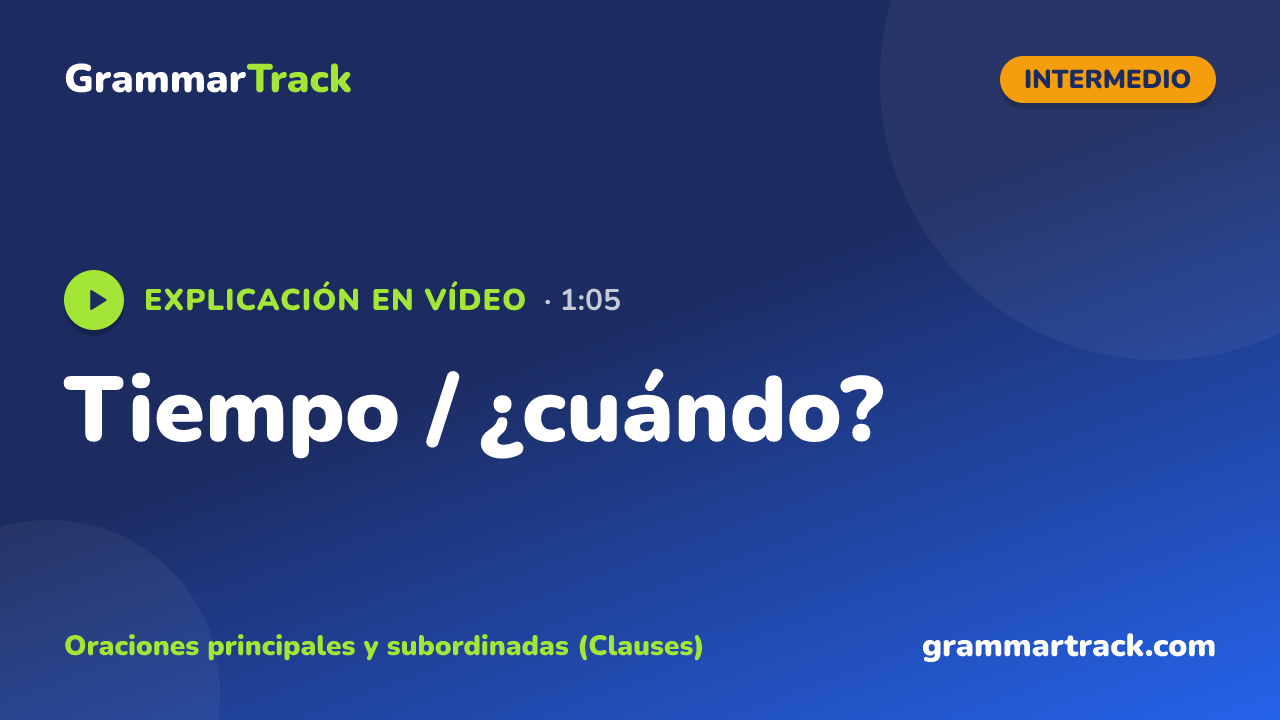 GrammarTrack

INTERMEDIO

EXPLICACIÓN EN VÍDEO · 1:05

Tiempo / ¿cuándo?

Oraciones principales y subordinadas (Clauses)

grammartrack.com